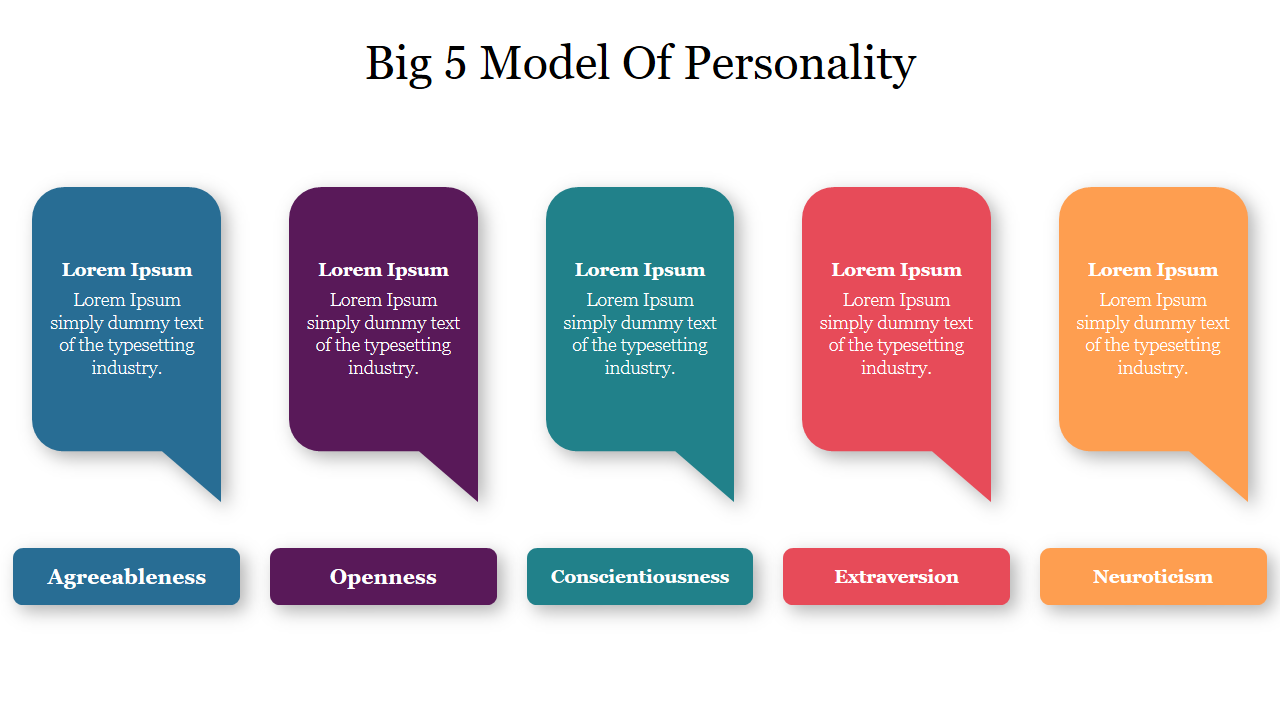 Big 5 Model Of Personality

Lorem Ipsum
Lorem Ipsum simply dummy text of the typesetting industry.

Agreeableness

Lorem Ipsum
Lorem Ipsum simply dummy text of the typesetting industry.

Openness

Lorem Ipsum
Lorem Ipsum simply dummy text of the typesetting industry.

Conscientiousness

Lorem Ipsum
Lorem Ipsum simply dummy text of the typesetting industry.

Extraversion

Lorem Ipsum
Lorem Ipsum simply dummy text of the typesetting industry.

Neuroticism